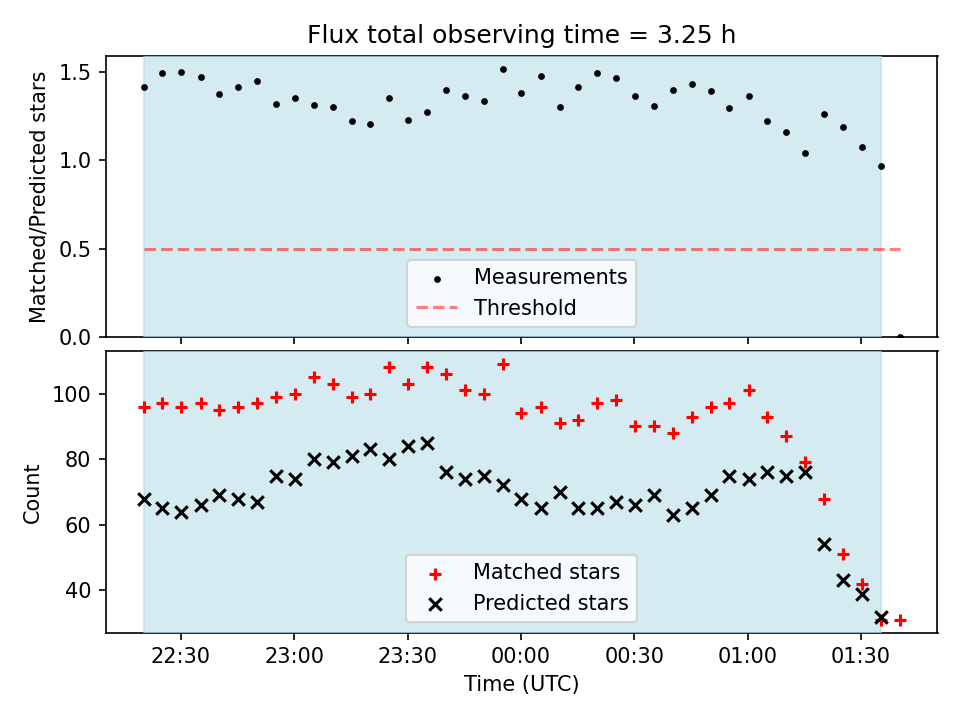 Flux total observing time = 3.25 h

Matched/Predicted stars

1.5
1.0
0.5
0.0

Measurements
Threshold

Count

100
80
60
40

Matched stars
Predicted stars

22:30
23:00
23:30
00:00
00:30
01:00
01:30

Time (UTC)